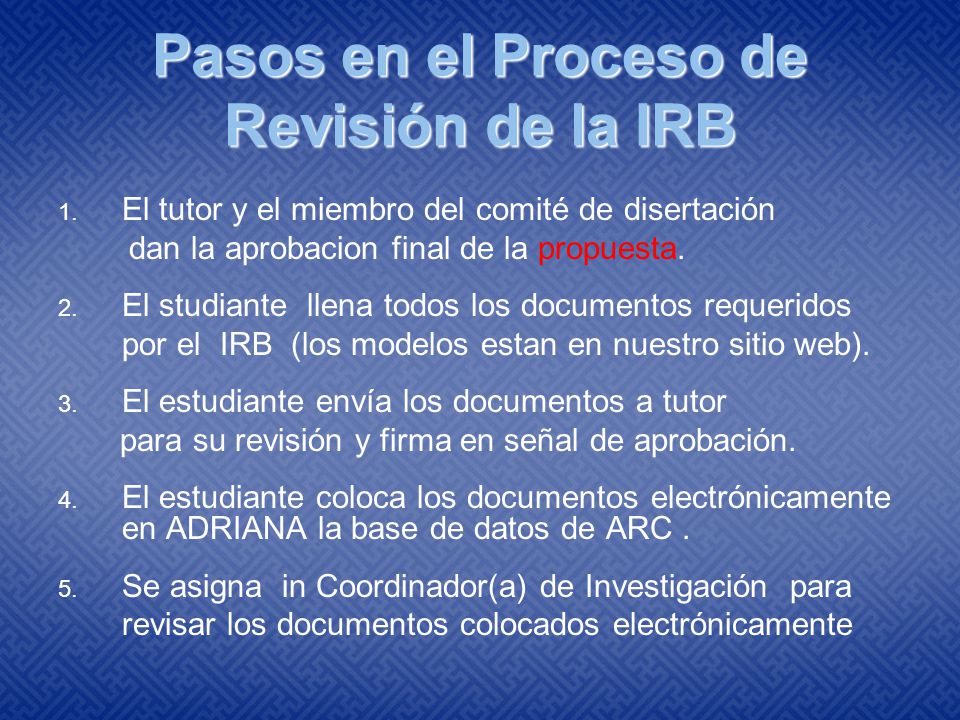 Pasos en el Proceso de Revisión de la IRB

1. El tutor y el miembro del comité de disertación dan la aprobacion final de la propuesta.

2. El studiante llena todos los documentos requeridos por el IRB (los modelos estan en nuestro sitio web).

3. El estudiante envía los documentos a tutor para su revisión y firma en señal de aprobación.

4. El estudiante coloca los documentos electrónicamente en ADRIANA la base de datos de ARC .

5. Se asigna in Coordinador(a) de Investigación para revisar los documentos colocados electrónicamente